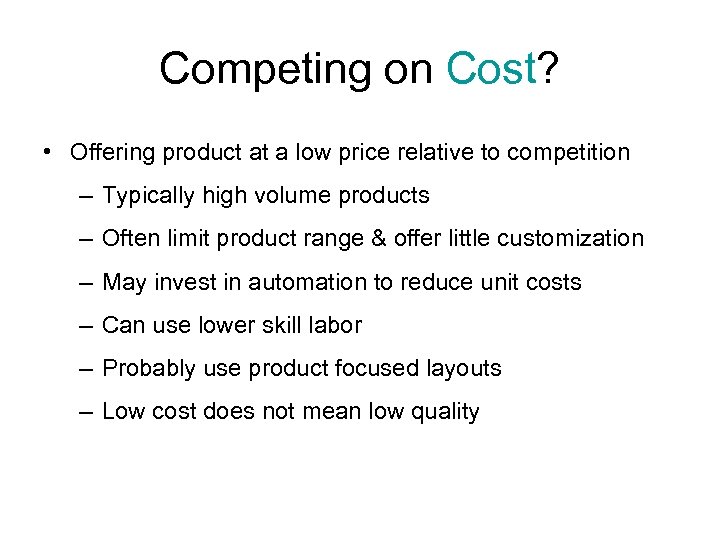 Competing on Cost?

• Offering product at a low price relative to competition
 – Typically high volume products
 – Often limit product range & offer little customization
 – May invest in automation to reduce unit costs
 – Can use lower skill labor
 – Probably use product focused layouts
 – Low cost does not mean low quality